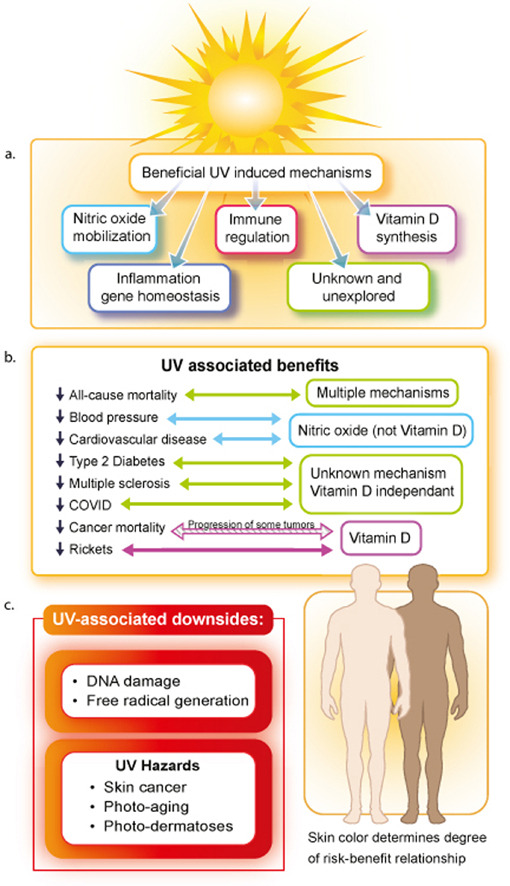 a.

Beneficial UV induced mechanisms

Nitric oxide mobilization

Immune regulation

Vitamin D synthesis

Inflammation gene homeostasis

Unknown and unexplored

b.

UV associated benefits

↓ All-cause mortality

Multiple mechanisms

↓ Blood pressure

↓ Cardiovascular disease

Nitric oxide (not Vitamin D)

↓ Type 2 Diabetes

↓ Multiple sclerosis

↓ COVID

Unknown mechanism Vitamin D independant

↓ Cancer mortality

Progression of some tumors

↓ Rickets

Vitamin D

c.

UV-associated downsides:

• DNA damage
• Free radical generation

UV Hazards
• Skin cancer
• Photo-aging
• Photo-dermatoses

Skin color determines degree of risk-benefit relationship